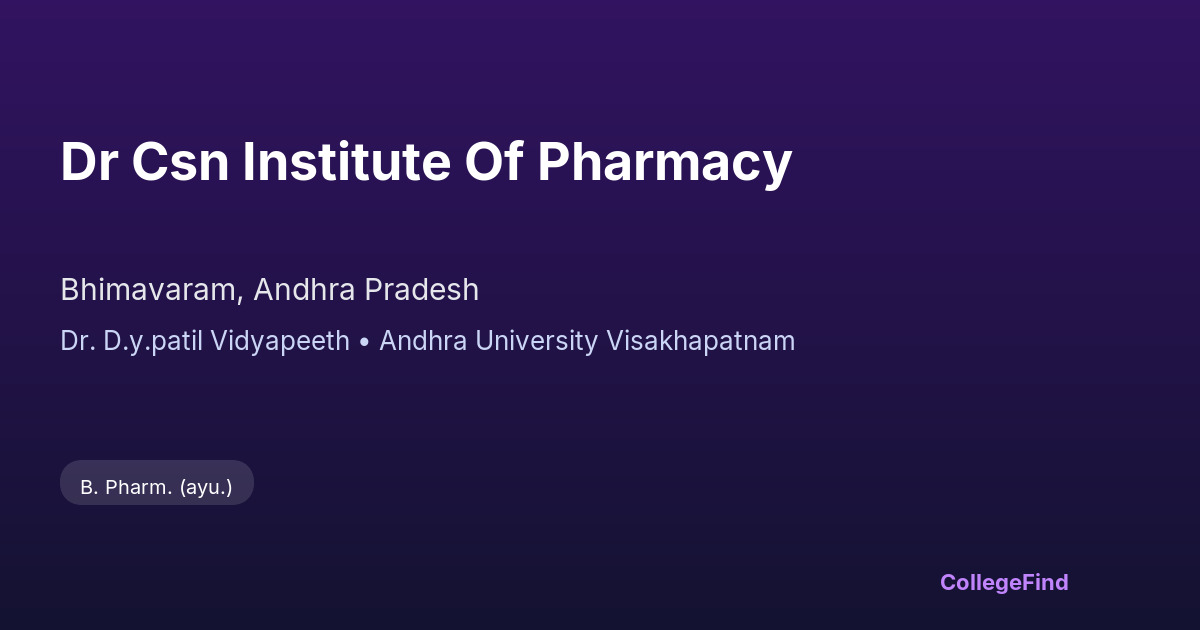 Dr Csn Institute Of Pharmacy

Bhimavaram, Andhra Pradesh

Dr. D.y.patil Vidyapeeth • Andhra University Visakhapatnam

B. Pharm. (ayu.)

CollegeFind